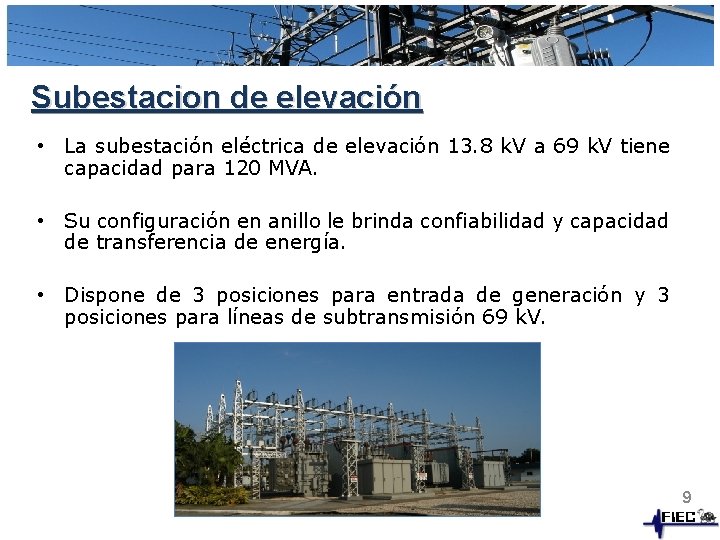 Subestacion de elevación

• La subestación eléctrica de elevación 13.8 kV a 69 kV tiene capacidad para 120 MVA.

• Su configuración en anillo le brinda confiabilidad y capacidad de transferencia de energía.

• Dispone de 3 posiciones para entrada de generación y 3 posiciones para líneas de subtransmisión 69 kV.

9

FIEC